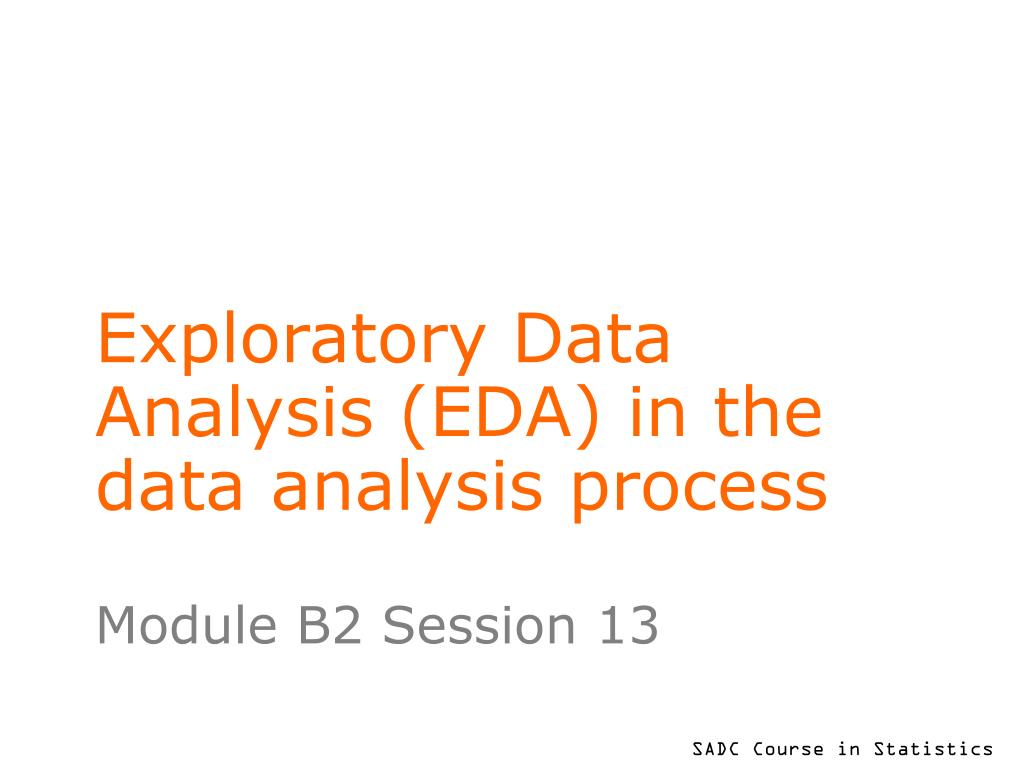 Exploratory Data Analysis (EDA) in the data analysis process

Module B2 Session 13

SADC Course in Statistics